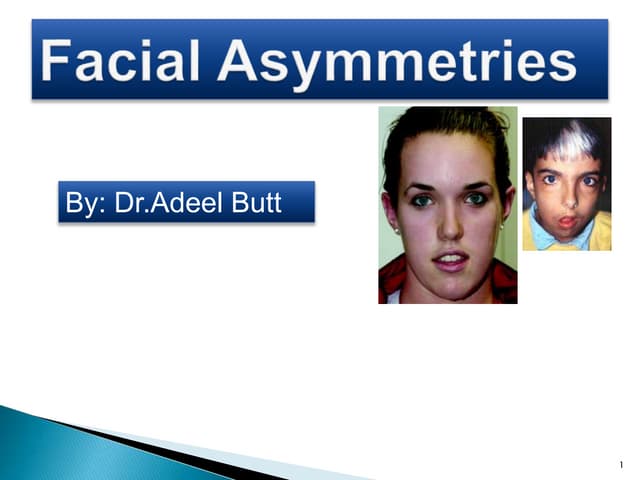 Facial Asymmetries

By: Dr.Adeel Butt

1